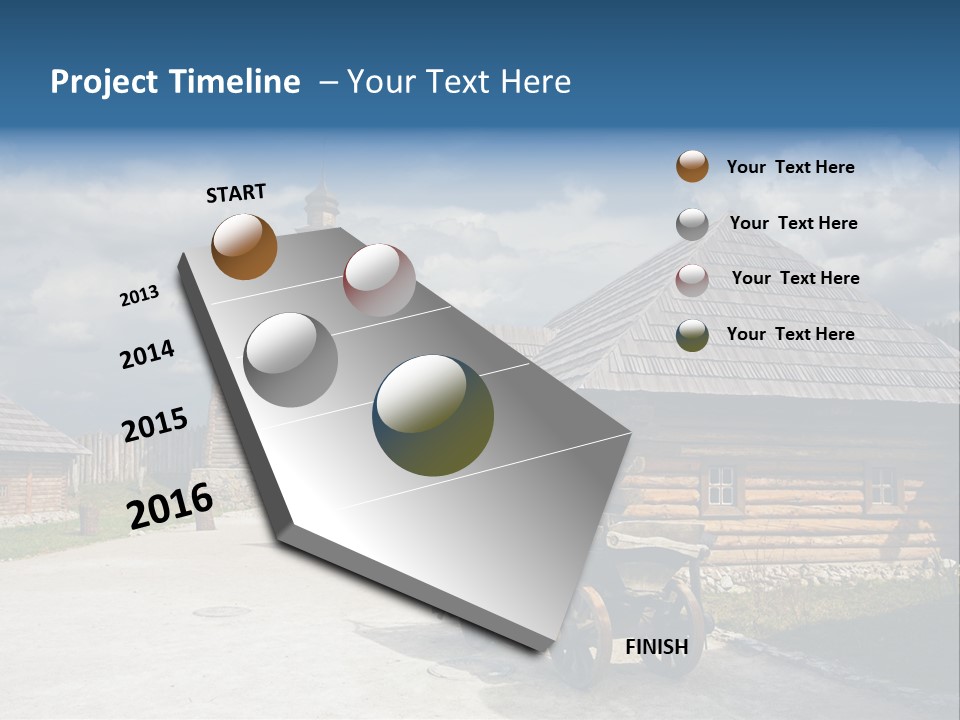 Project Timeline – Your Text Here

START

2013

2014

2015

2016

FINISH

Your Text Here

Your Text Here

Your Text Here

Your Text Here